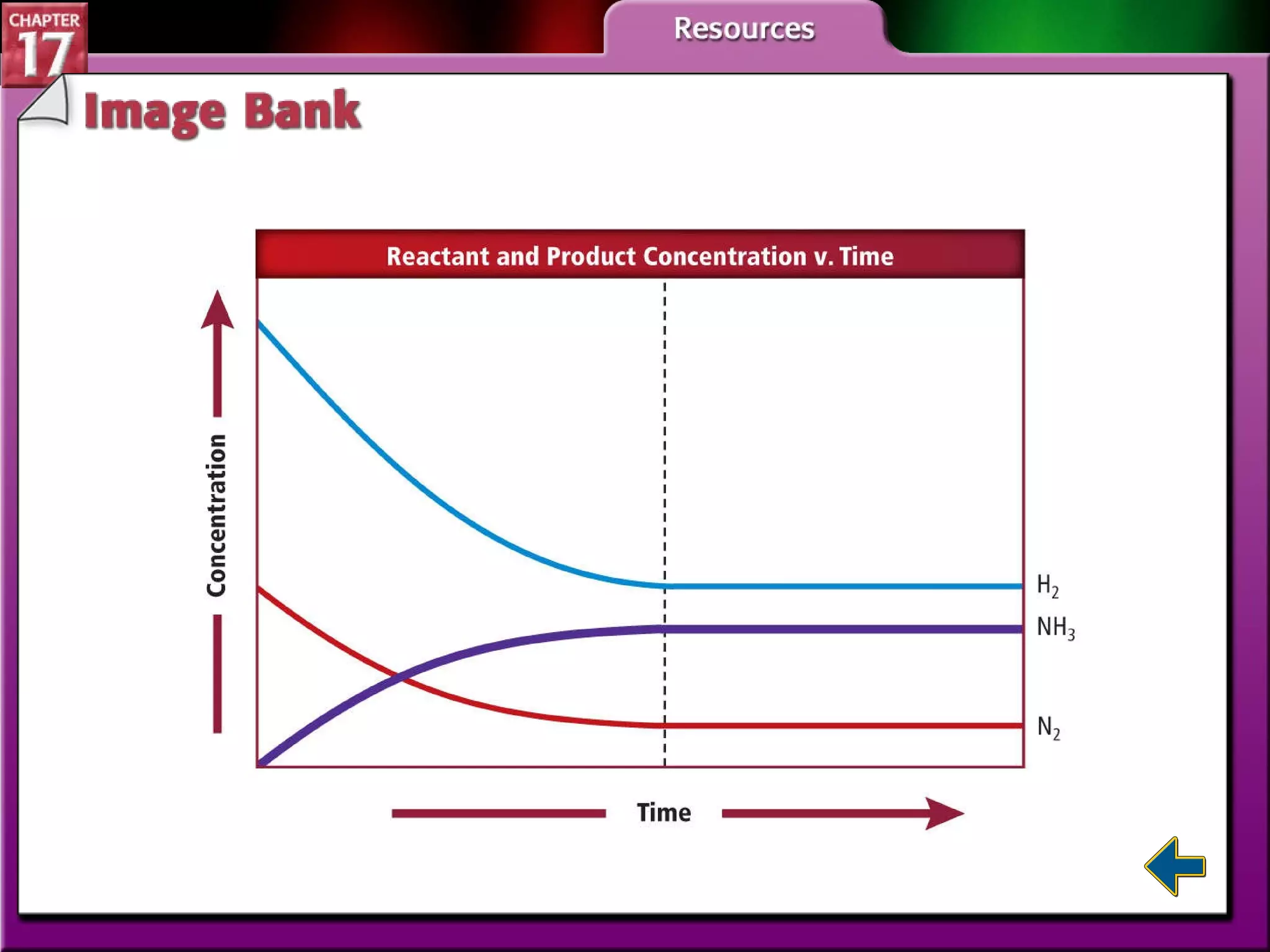 CHAPTER 17

Resources

Image Bank

Reactant and Product Concentration v. Time

Concentration

$H_2$

$NH_3$

$N_2$

Time